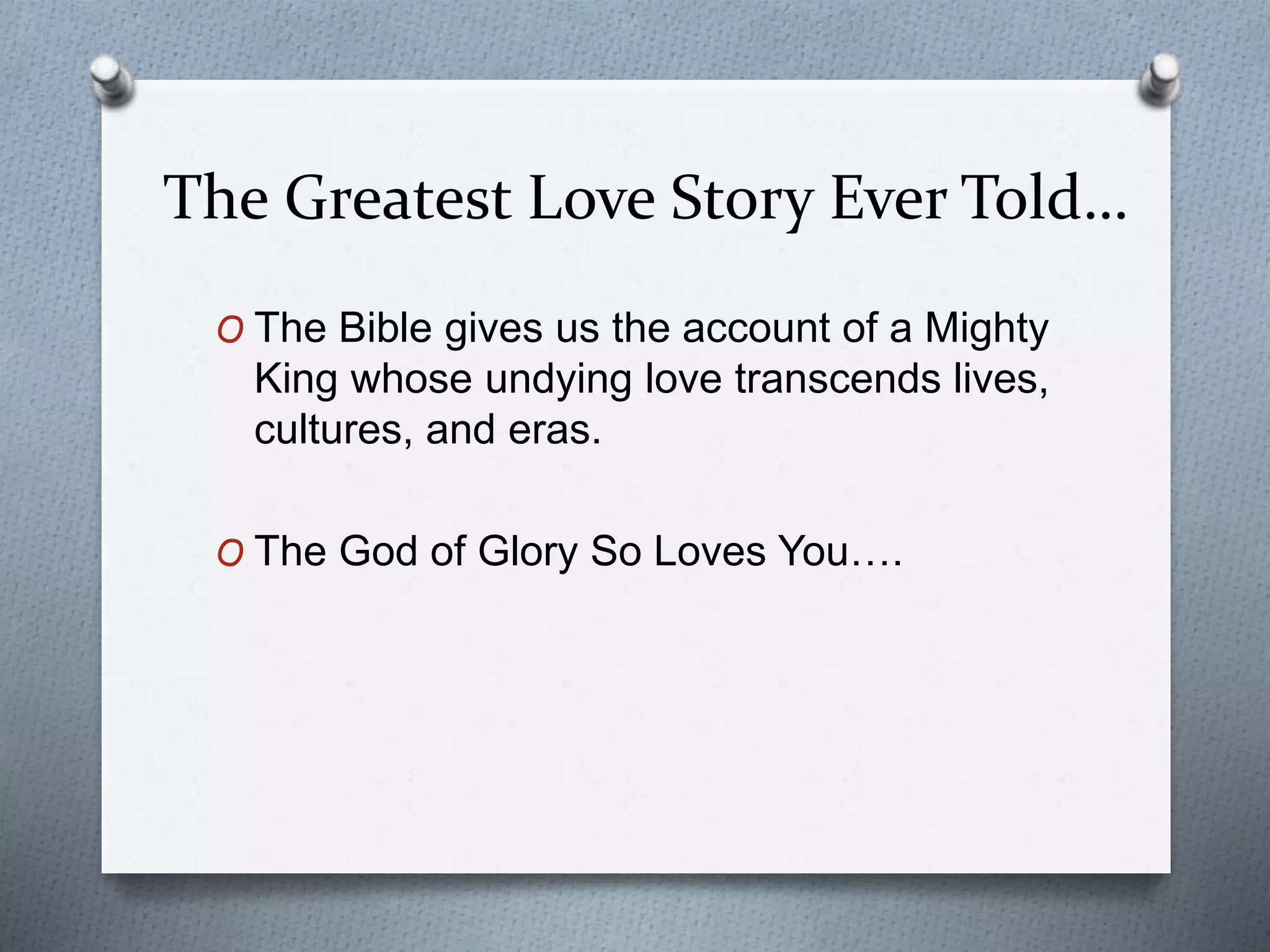 The Greatest Love Story Ever Told…

O The Bible gives us the account of a Mighty King whose undying love transcends lives, cultures, and eras.

O The God of Glory So Loves You….